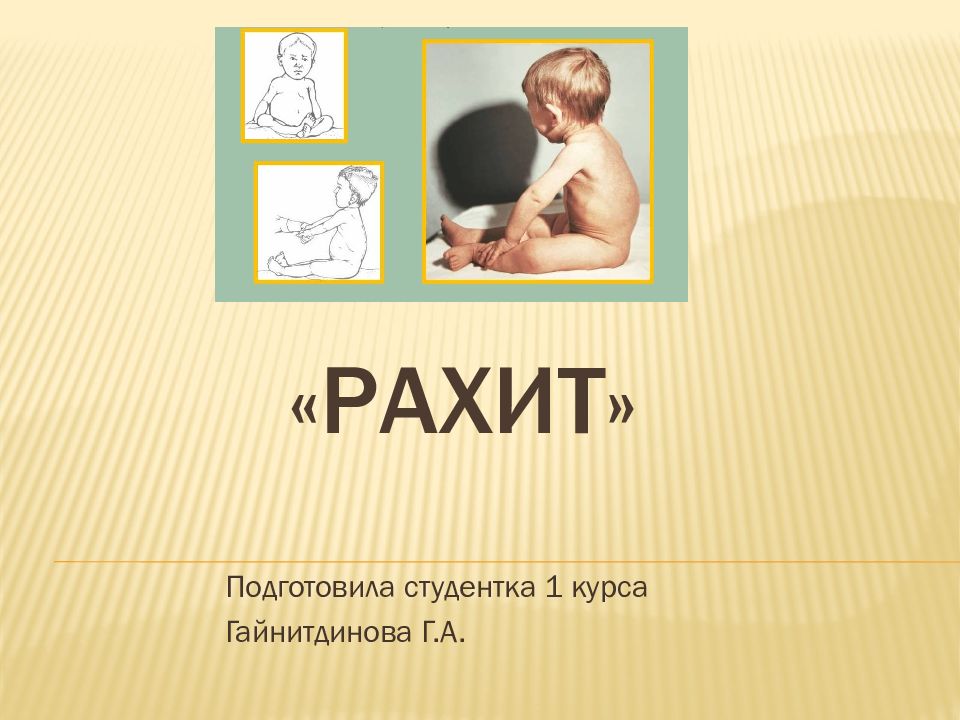 «РАХИТ»

Подготовила студентка 1 курса
Гайнитдинова Г.А.